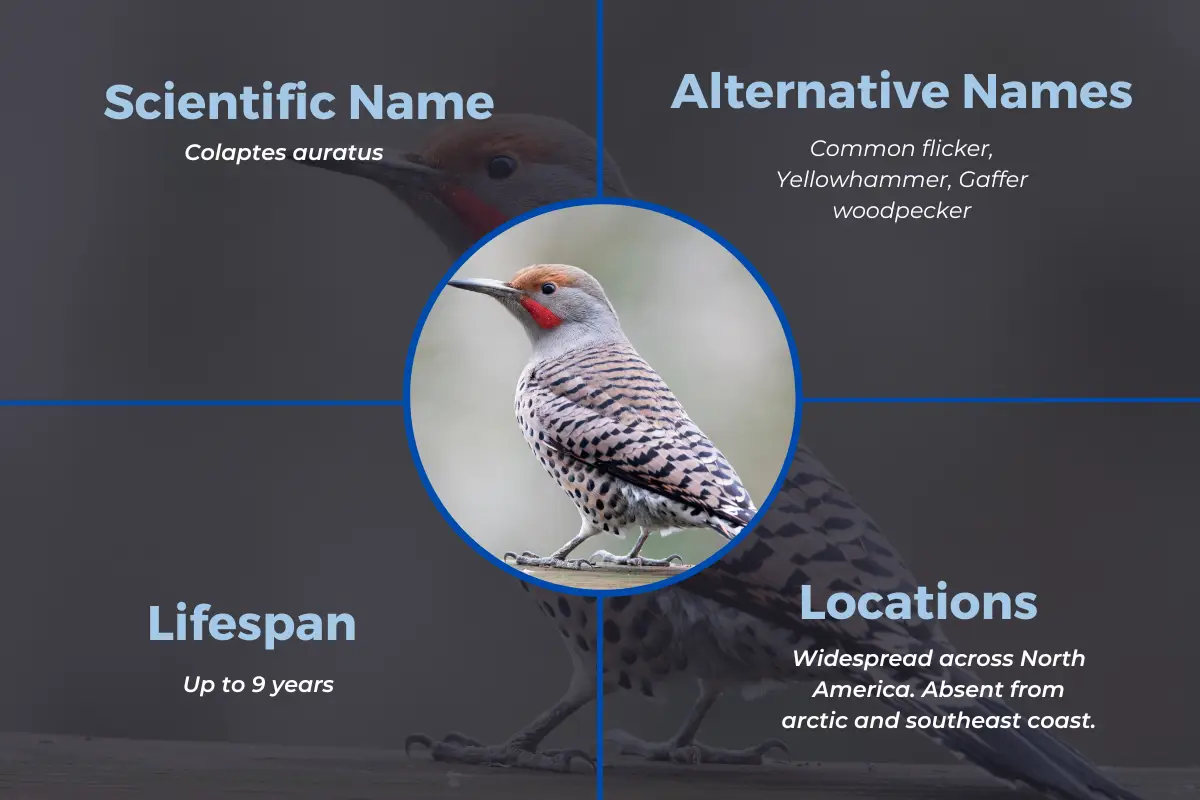 Scientific Name

Colaptes auratus

Alternative Names

Common flicker, Yellowhammer, Gaffer woodpecker

Lifespan

Up to 9 years

Locations

Widespread across North America. Absent from arctic and southeast coast.